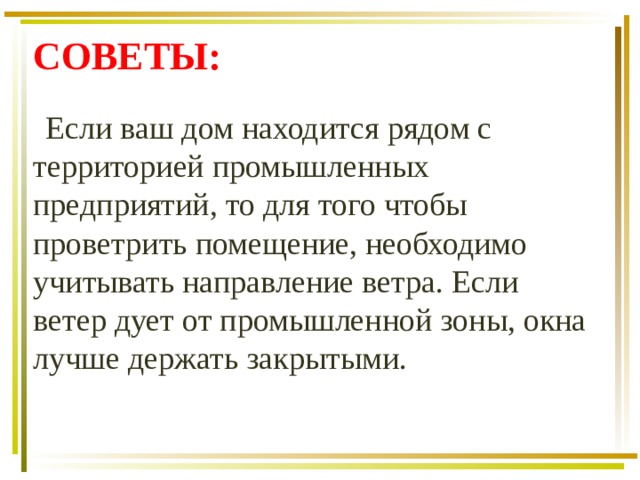 СОВЕТЫ:

Если ваш дом находится рядом с территорией промышленных предприятий, то для того чтобы проветрить помещение, необходимо учитывать направление ветра. Если ветер дует от промышленной зоны, окна лучше держать закрытыми.